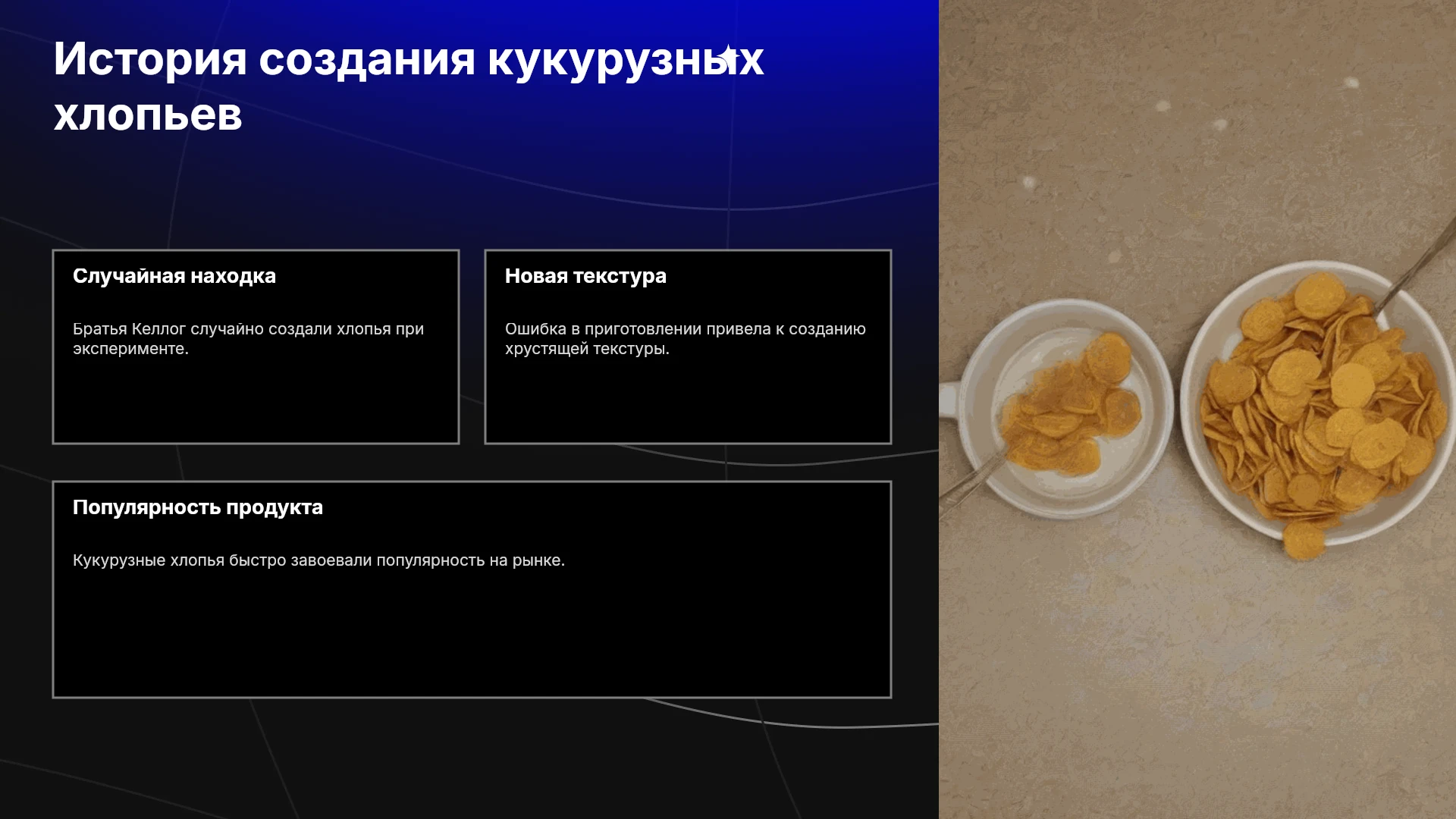 История создания кукурузных хлопьев

Случайная находка

Братья Келлог случайно создали хлопья при эксперименте.

Новая текстура

Ошибка в приготовлении привела к созданию хрустящей текстуры.

Популярность продукта

Кукурузные хлопья быстро завоевали популярность на рынке.